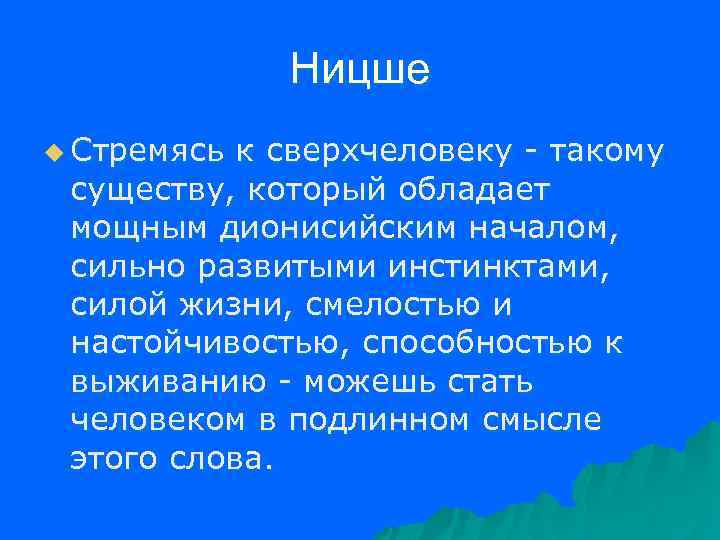 Ницше

Стремясь к сверхчеловеку - такому существу, который обладает мощным дионисийским началом, сильно развитыми инстинктами, силой жизни, смелостью и настойчивостью, способностью к выживанию - можешь стать человеком в подлинном смысле этого слова.